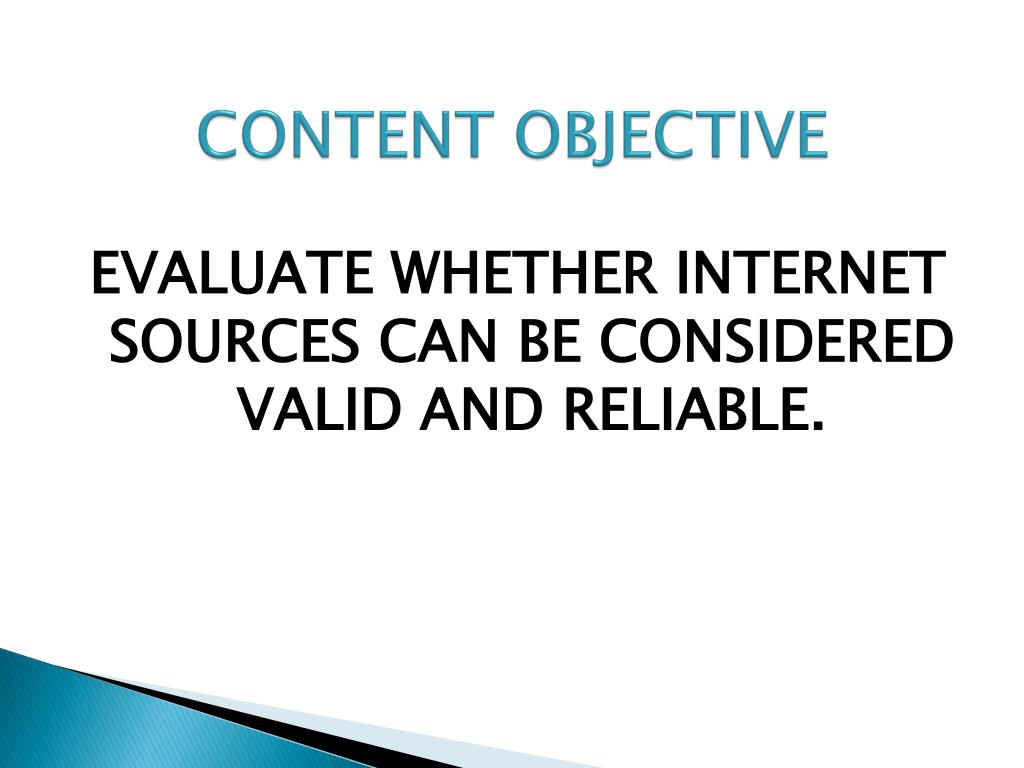 CONTENT OBJECTIVE

EVALUATE WHETHER INTERNET SOURCES CAN BE CONSIDERED VALID AND RELIABLE.